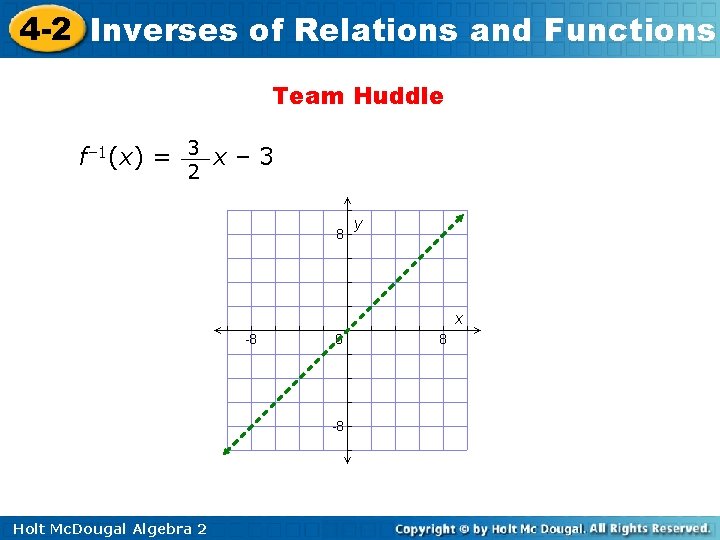 4-2 Inverses of Relations and Functions

Team Huddle

$f^{-1}(x) = \frac{3}{2}x - 3$

y
8
x
-8
0
8
-8

Holt McDougal Algebra 2

Copyright © by Holt Mc Dougal. All Rights Reserved.